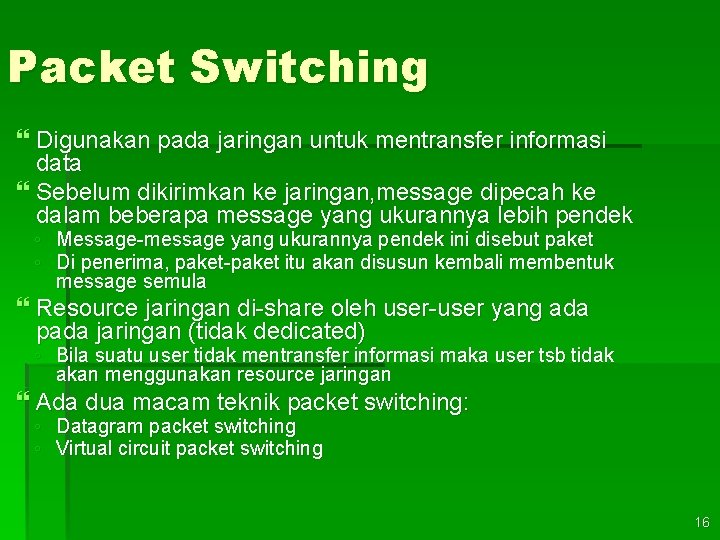 Packet Switching

Digunakan pada jaringan untuk mentransfer informasi data

Sebelum dikirimkan ke jaringan,message dipecah ke dalam beberapa message yang ukurannya lebih pendek

Message-message yang ukurannya pendek ini disebut paket

Di penerima, paket-paket itu akan disusun kembali membentuk message semula

Resource jaringan di-share oleh user-user yang ada pada jaringan (tidak dedicated)

Bila suatu user tidak mentransfer informasi maka user tsb tidak akan menggunakan resource jaringan

Ada dua macam teknik packet switching:

Datagram packet switching

Virtual circuit packet switching

16